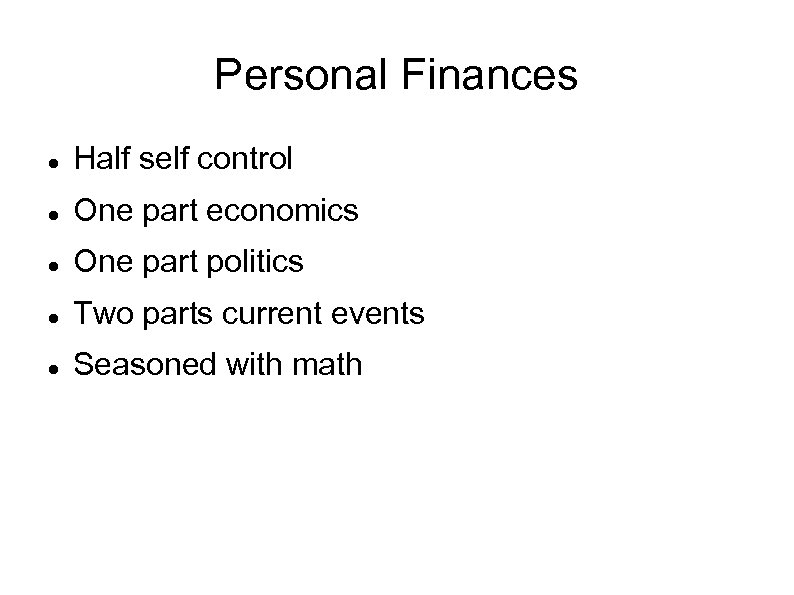 Personal Finances

- Half self control
- One part economics
- One part politics
- Two parts current events
- Seasoned with math